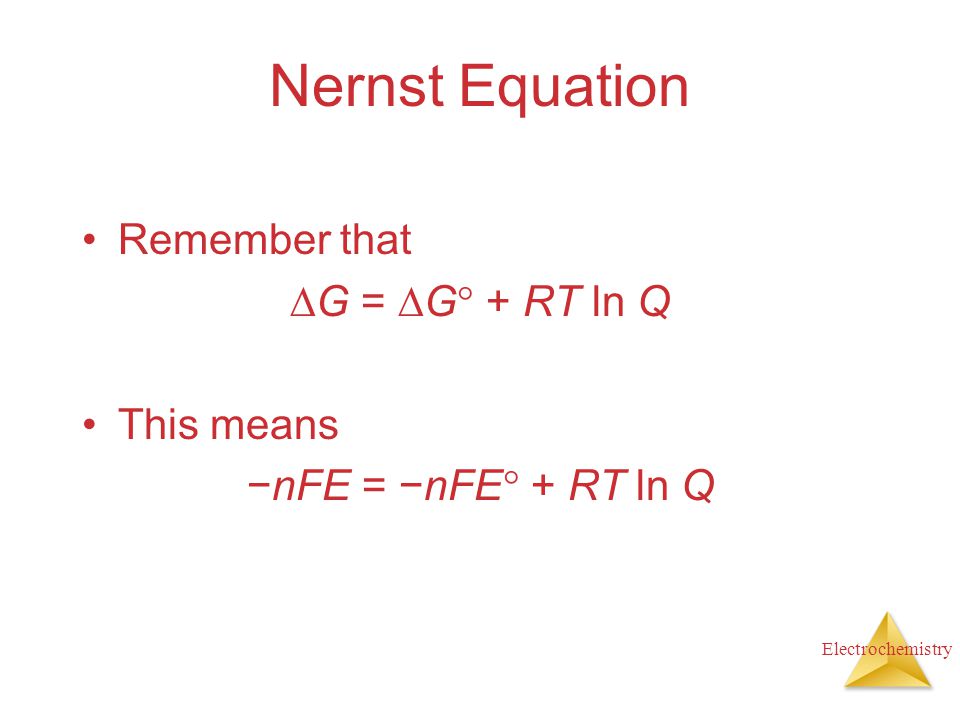 Nernst Equation

• Remember that

$\Delta G = \Delta G^\circ + RT \ln Q$

• This means

$-nFE = -nFE^\circ + RT \ln Q$

Electrochemistry